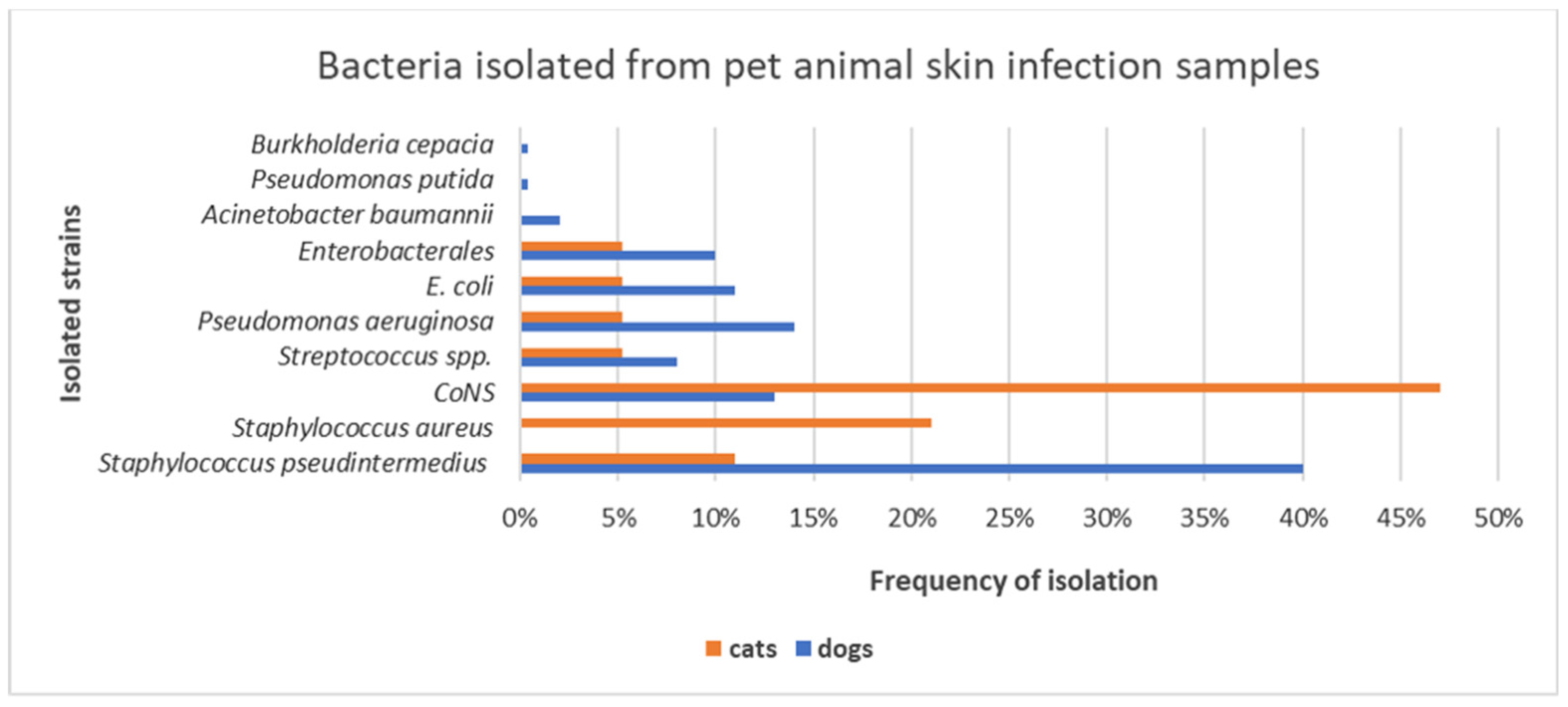 Bacteria isolated from pet animal skin infection samples

Isolated strains

Burkholderia cepacia
Pseudomonas putida
Acinetobacter baumannii
Enterobacterales
E. coli
Pseudomonas aeruginosa
Streptococcus spp.
CoNS
Staphylococcus aureus
Staphylococcus pseudintermedius

0% 5% 10% 15% 20% 25% 30% 35% 40% 45% 50%

Frequency of isolation

cats dogs